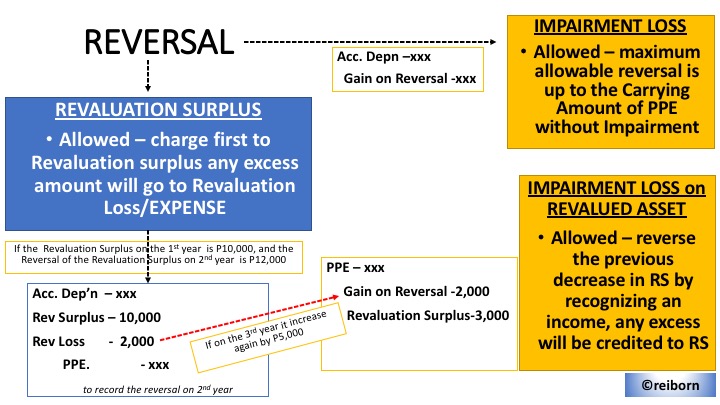 REVERSAL

Acc. Depn –xxx
Gain on Reversal -xxx

IMPAIRMENT LOSS
• Allowed – maximum allowable reversal is up to the Carrying Amount of PPE without Impairment

REVALUATION SURPLUS
• Allowed – charge first to Revaluation surplus any excess amount will go to Revaluation Loss/EXPENSE

If the Revaluation Surplus on the 1$^{st}$ year is P10,000, and the Reversal of the Revaluation Surplus on 2$^{nd}$ year is P12,000

Acc. Dep'n – xxx
Rev Surplus – 10,000
Rev Loss - 2,000
PPE. - xxx
to record the reversal on 2$^{nd}$ year

If on the 3$^{rd}$ year it increase again by P5,000

PPE – xxx
Gain on Reversal -2,000
Revaluation Surplus-3,000

IMPAIRMENT LOSS on REVALUED ASSET
• Allowed – reverse the previous decrease in RS by recognizing an income, any excess will be credited to RS

©reiborn